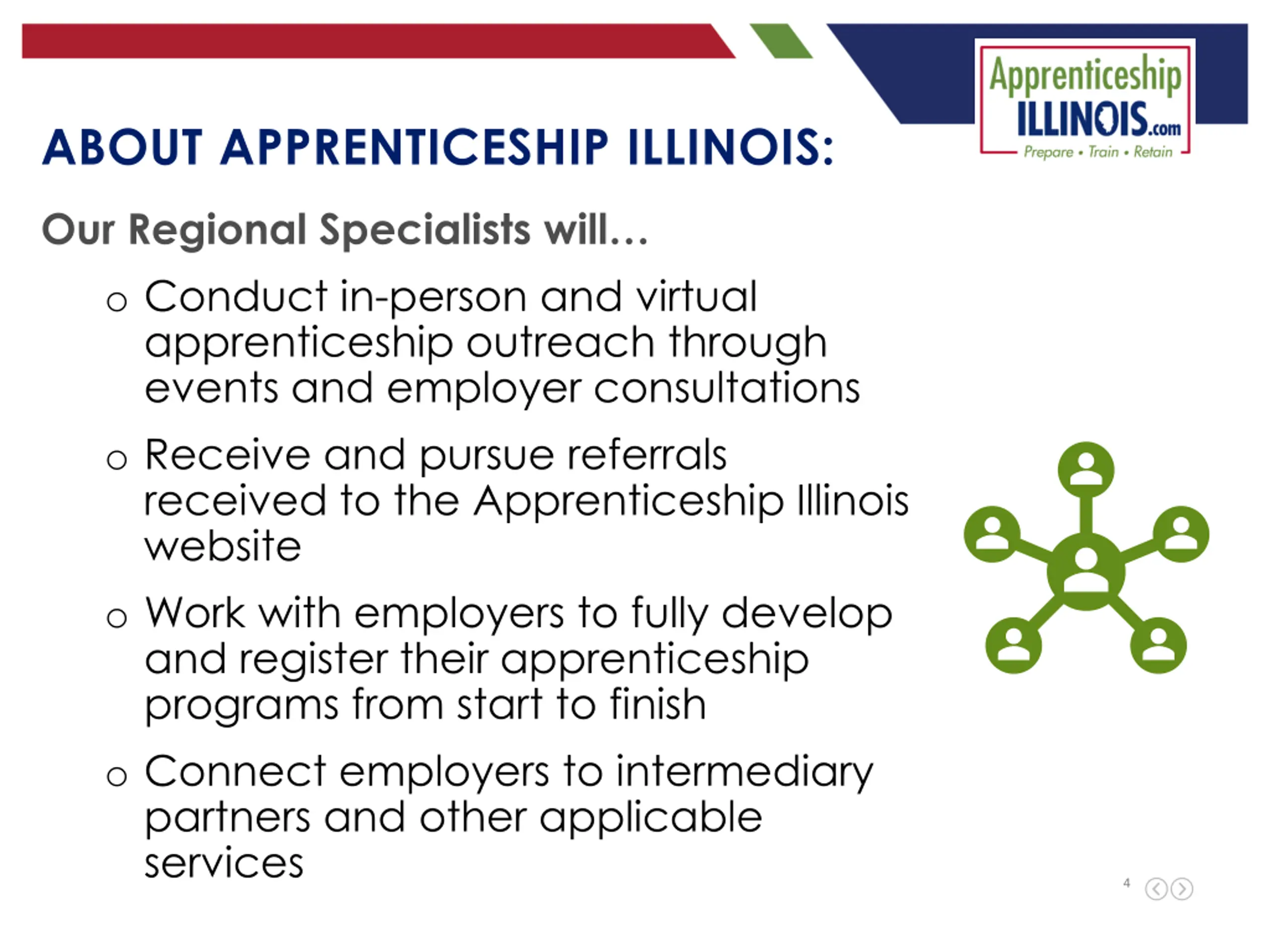 Apprenticeship ILLINOIS.com
Prepare • Train • Retain

ABOUT APPRENTICESHIP ILLINOIS:

Our Regional Specialists will…

o Conduct in-person and virtual apprenticeship outreach through events and employer consultations

o Receive and pursue referrals received to the Apprenticeship Illinois website

o Work with employers to fully develop and register their apprenticeship programs from start to finish

o Connect employers to intermediary partners and other applicable services

4